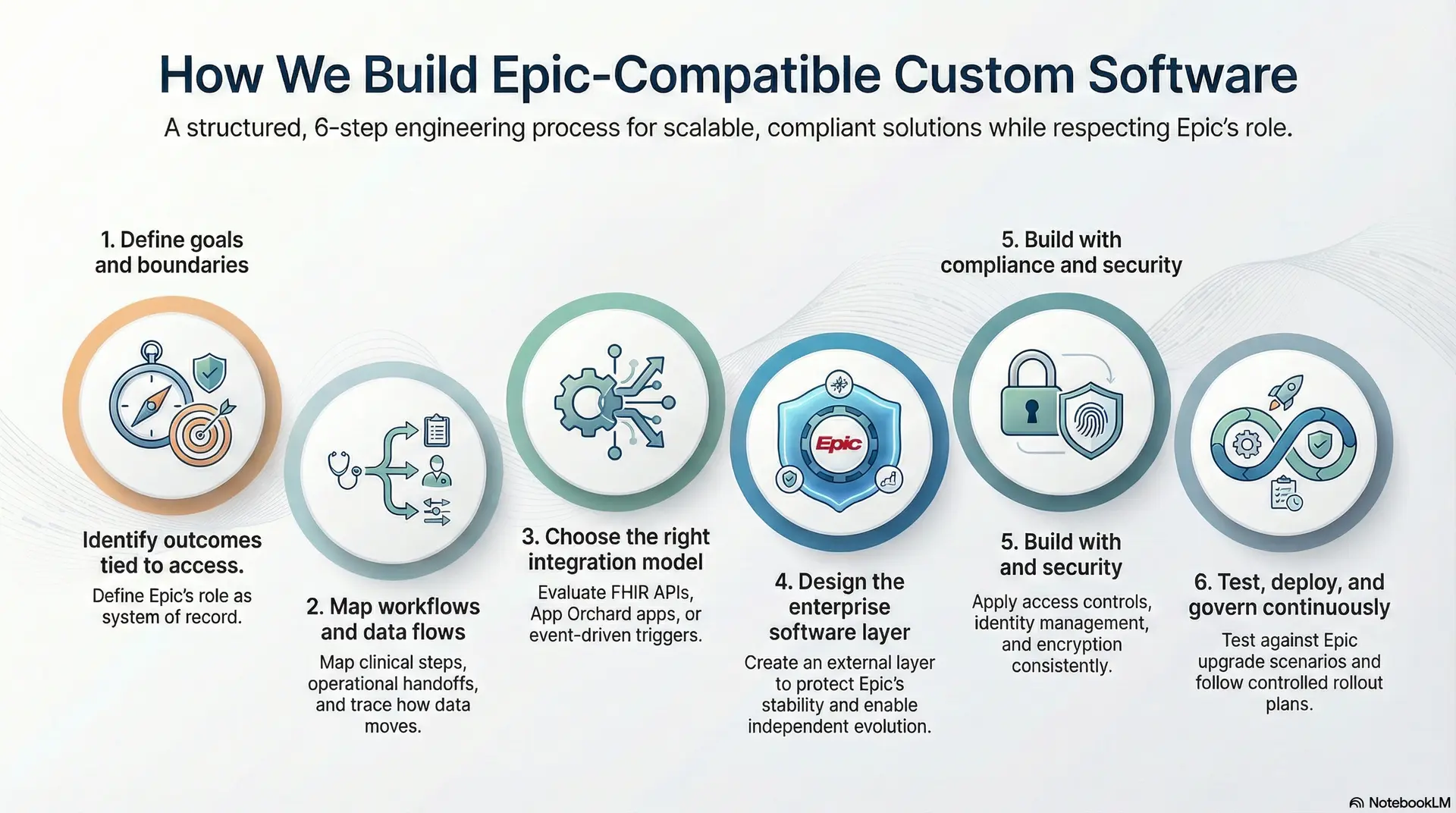 How We Build Epic-Compatible Custom Software

A structured, 6-step engineering process for scalable, compliant solutions while respecting Epic's role.

1. Define goals and boundaries

Identify outcomes tied to access.

Define Epic's role as system of record.

2. Map workflows and data flows

Map clinical steps, operational handoffs, and trace how data moves.

3. Choose the right integration model

Evaluate FHIR APIs, App Orchard apps, or event-driven triggers.

Epic

4. Design the enterprise software layer

Create an external layer to protect Epic's stability and enable independent evolution.

5. Build with compliance and security

5. Build with and security

Apply access controls, identity management, and encryption consistently.

6. Test, deploy, and govern continuously

Test against Epic upgrade scenarios and follow controlled rollout plans.

NotebookLM